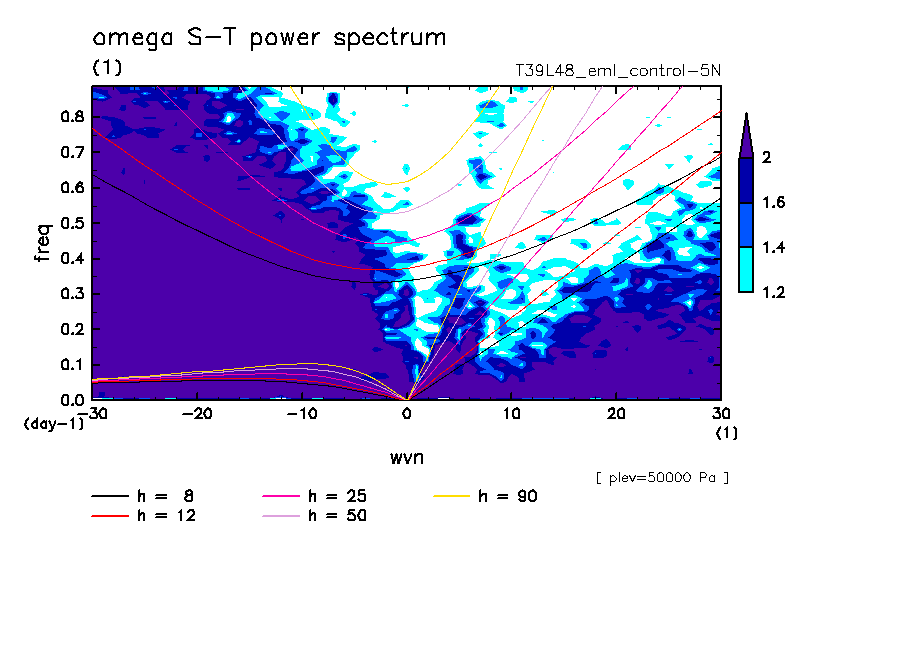 omega S-T power spectrum
(1)
T39L48_eml_control-5N

freq
0.8
0.7
0.6
0.5
0.4
0.3
0.2
0.1
0.0
(day-1)

-30 -20 -10 0 10 20 30
(1)
wvn

2
1.6
1.4
1.2

[ plev=50000 Pa ]

h = 8
h = 12
h = 25
h = 50
h = 90